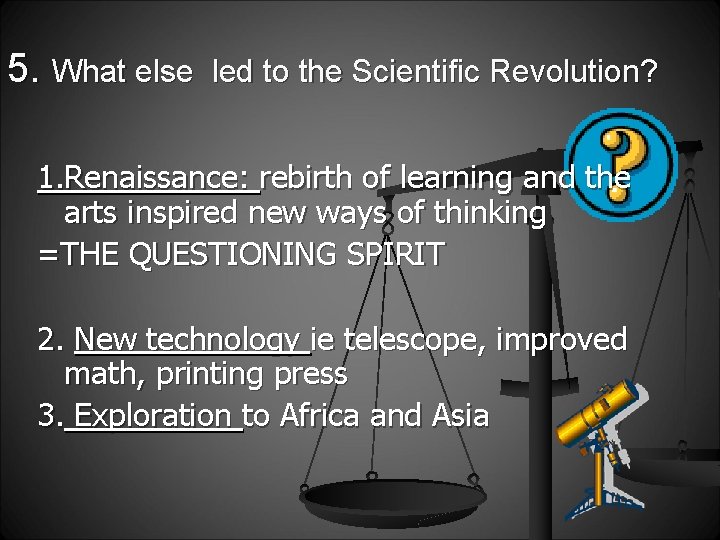 5. What else led to the Scientific Revolution?

1.Renaissance: rebirth of learning and the arts inspired new ways of thinking
=THE QUESTIONING SPIRIT

2. New technology ie telescope, improved math, printing press
3. Exploration to Africa and Asia